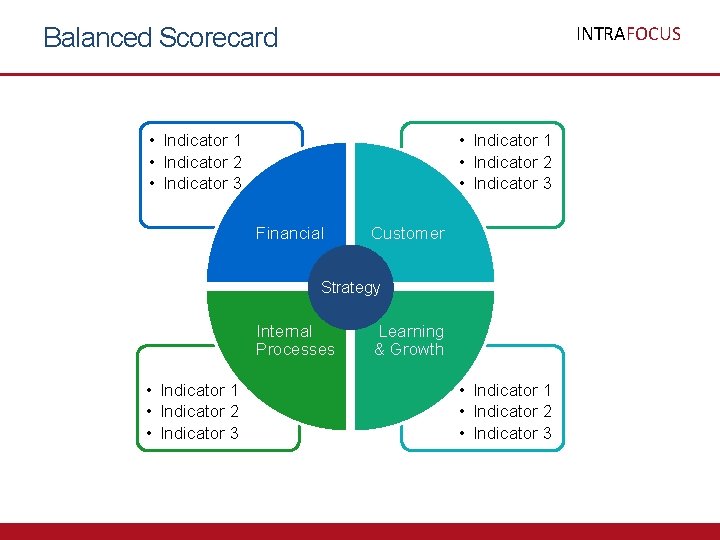 Balanced Scorecard

INTRAFOCUS

• Indicator 1
• Indicator 2
• Indicator 3

• Indicator 1
• Indicator 2
• Indicator 3

Financial

Customer

Strategy

Internal Processes

Learning & Growth

• Indicator 1
• Indicator 2
• Indicator 3

• Indicator 1
• Indicator 2
• Indicator 3